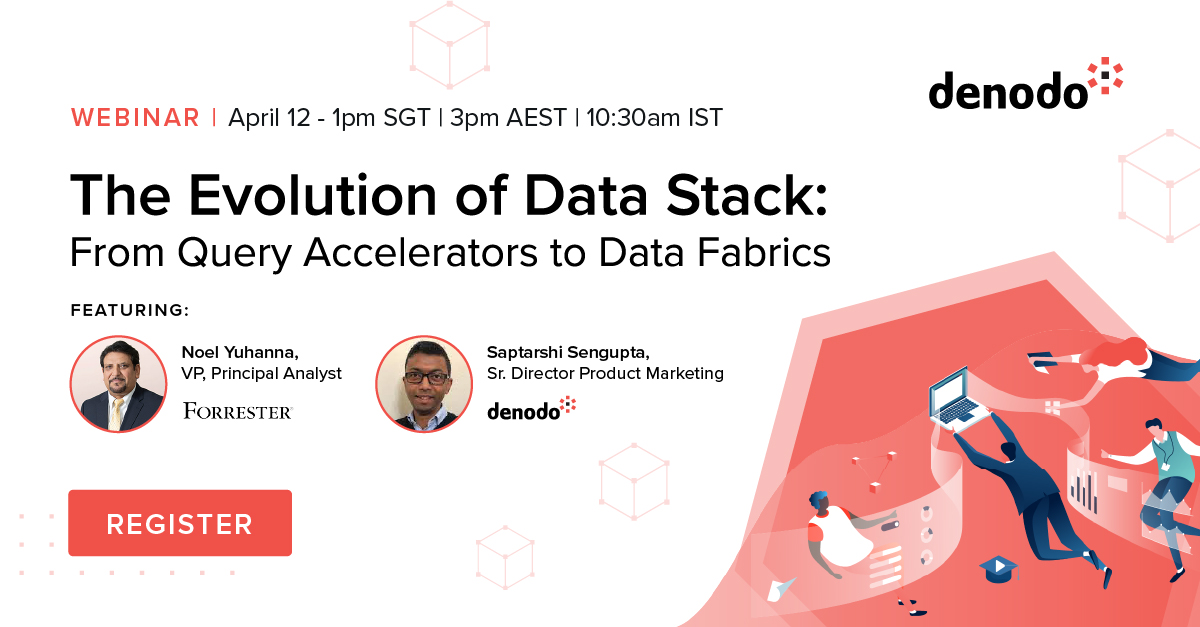 denodo

WEBINAR | April 12 - 1pm SGT | 3pm AEST | 10:30am IST

The Evolution of Data Stack:
From Query Accelerators to Data Fabrics

FEATURING:

Noel Yuhanna,
VP, Principal Analyst
FORRESTER

Saptarshi Sengupta,
Sr. Director Product Marketing
denodo

REGISTER